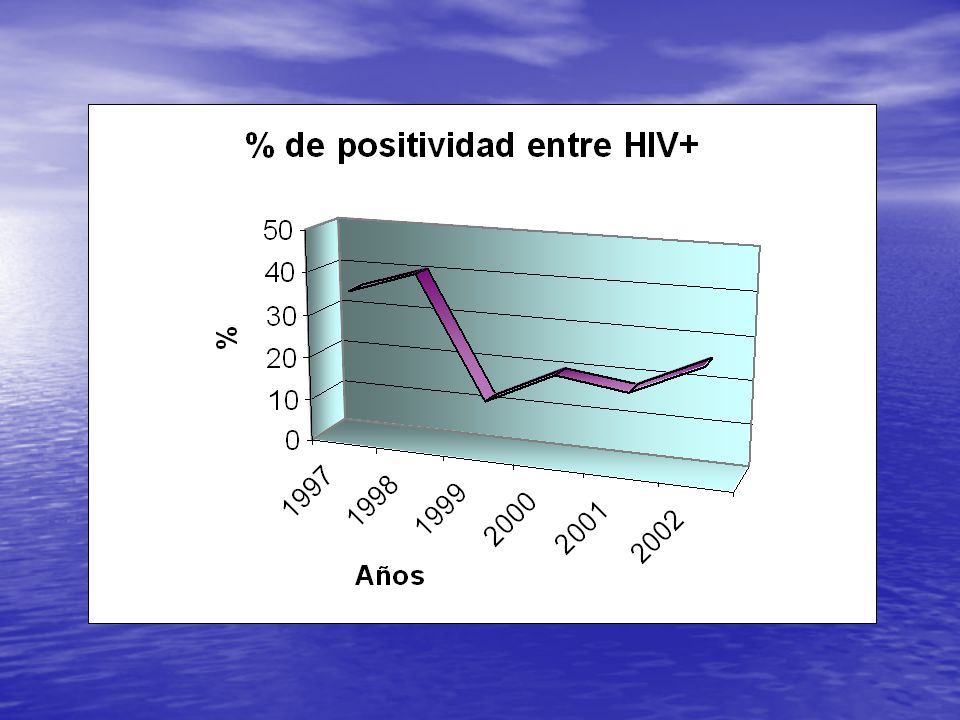 % de positividad entre HIV+

50
40
30
20
10
0

%

1997
1998
1999
2000
2001
2002

Años